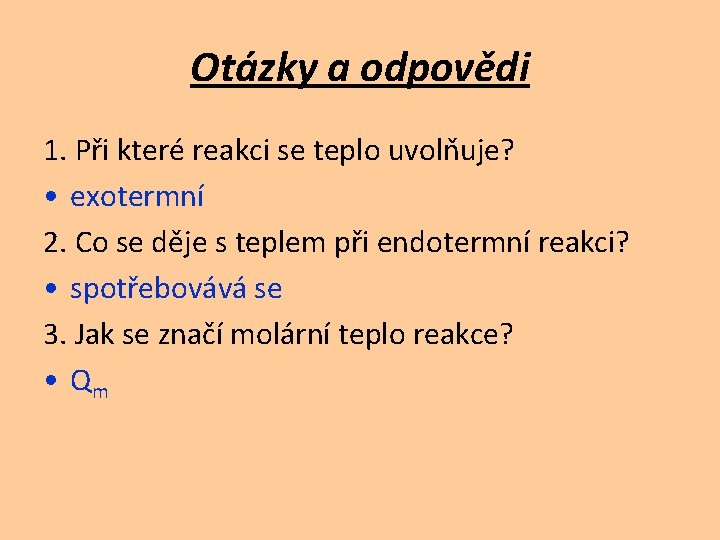 Otázky a odpovědi

1. Při které reakci se teplo uvolňuje?

• exotermní

2. Co se děje s teplem při endotermní reakci?

• spotřebovává se

3. Jak se značí molární teplo reakce?

• $Q_m$